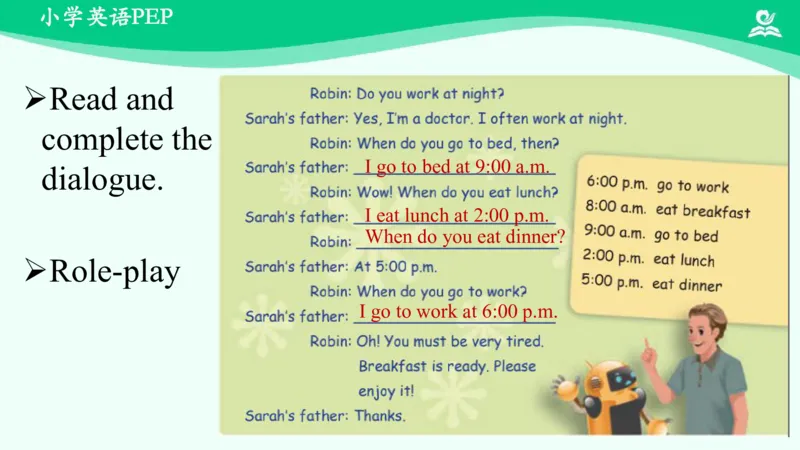 小学英语PEP

➢Read and complete the dialogue.

➢Role-play

Robin: Do you work at night?
Sarah's father: Yes, I'm a doctor. I often work at night.
Robin: When do you go to bed, then?
Sarah's father: I go to bed at 9:00 a.m.
Robin: Wow! When do you eat lunch?
Sarah's father: I eat lunch at 2:00 p.m.
Robin: When do you eat dinner?
Sarah's father: At 5:00 p.m.
Robin: When do you go to work?
Sarah's father: I go to work at 6:00 p.m.
Robin: Oh! You must be very tired. Breakfast is ready. Please enjoy it!
Sarah's father: Thanks.

6:00 p.m. go to work
8:00 a.m. eat breakfast
9:00 a.m. go to bed
2:00 p.m. eat lunch
5:00 p.m. eat dinner